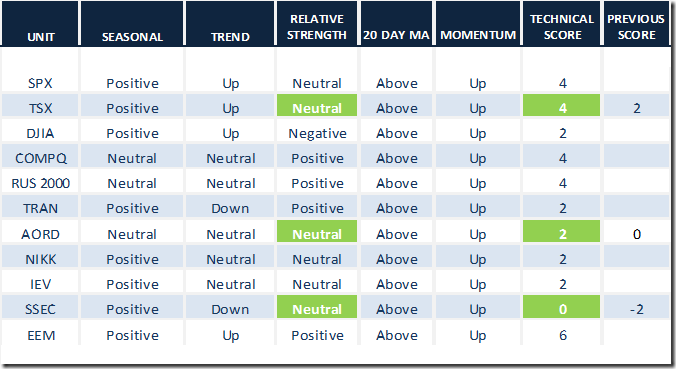 | UNIT | SEASONAL | TREND | RELATIVE STRENGTH | 20 DAY MA | MOMENTUM | TECHNICAL SCORE | PREVIOUS SCORE |
|---|---|---|---|---|---|---|---|
| SPX | Positive | Up | Neutral | Above | Up | 4 | |
| TSX | Positive | Up | Neutral | Above | Up | 4 | 2 |
| DJIA | Positive | Up | Negative | Above | Up | 2 | |
| COMPQ | Neutral | Neutral | Positive | Above | Up | 4 | |
| RUS 2000 | Neutral | Neutral | Positive | Above | Up | 4 | |
| TRAN | Positive | Down | Positive | Above | Up | 2 | |
| AORD | Neutral | Neutral | Neutral | Above | Up | 2 | 0 |
| NIKK | Positive | Neutral | Neutral | Above | Up | 2 | |
| IEV | Positive | Neutral | Neutral | Above | Up | 2 | |
| SSEC | Positive | Down | Neutral | Above | Up | 0 | -2 |
| EEM | Positive | Up | Positive | Above | Up | 6 | |